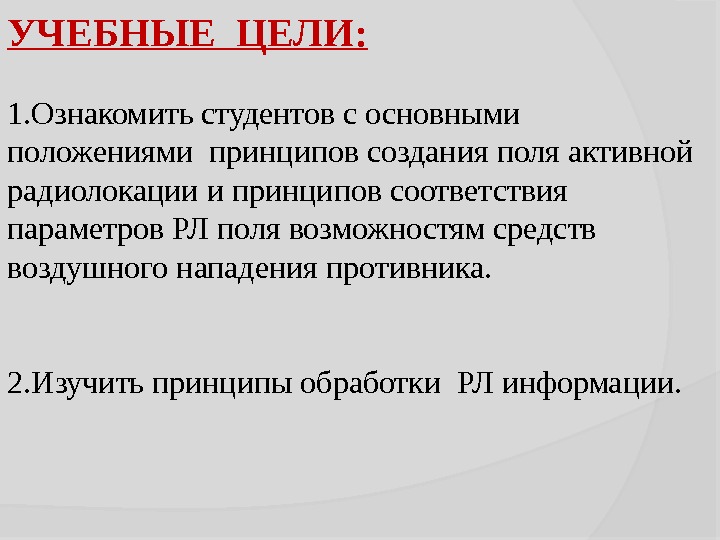 УЧЕБНЫЕ ЦЕЛИ:

1.Ознакомить студентов с основными положениями принципов создания поля активной радиолокации и принципов соответствия параметров РЛ поля возможностям средств воздушного нападения противника.

2.Изучить принципы обработки РЛ информации.